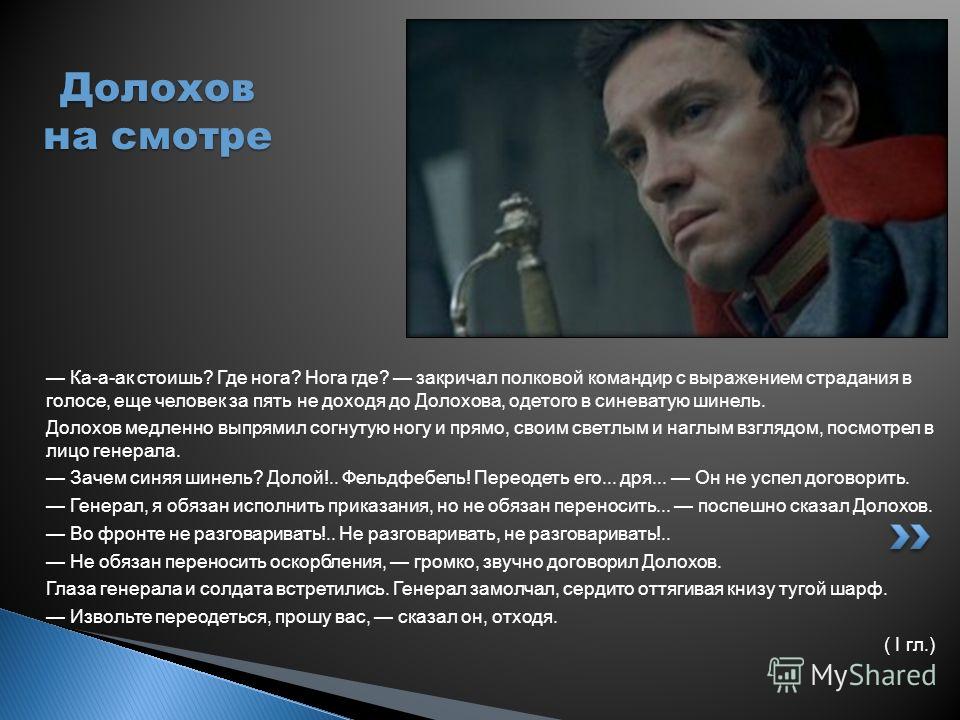 Долохов на смотре

— Ка-а-ак стоишь? Где нога? Нога где? — закричал полковой командир с выражением страдания в голосе, еще человек за пять не доходя до Долохова, одетого в синеватую шинель.

Долохов медленно выпрямил согнутую ногу и прямо, своим светлым и наглым взглядом, посмотрел в лицо генерала.

— Зачем синяя шинель? Долой!.. Фельдфебель! Переодеть его... дря... — Он не успел договорить.

— Генерал, я обязан исполнить приказания, но не обязан переносить... — поспешно сказал Долохов.

— Во фронте не разговаривать!.. Не разговаривать, не разговаривать!..

— Не обязан переносить оскорбления, — громко, звучно договорил Долохов.

Глаза генерала и солдата встретились. Генерал замолчал, сердито оттягивая книзу тугой шарф.

— Извольте переодеться, прошу вас, — сказал он, отходя.

( I гл.)

MyShared